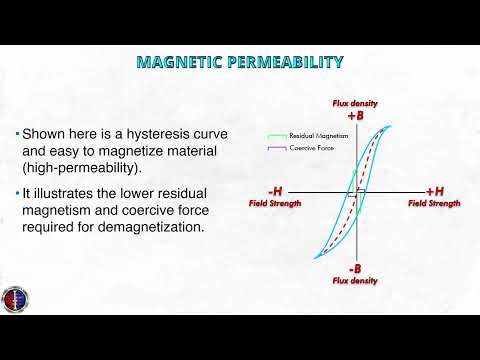 MAGNETIC PERMEABILITY

▪ Shown here is a hysteresis curve and easy to magnetize material (high-permeability).

▪ It illustrates the lower residual magnetism and coercive force required for demagnetization.

Flux density
+B

Residual Magnetism
Coercive Force

-H
Field Strength

+H
Field Strength

-B
Flux density